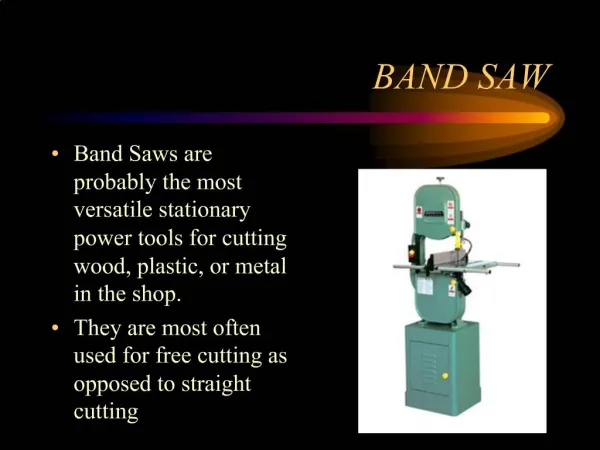 BAND SAW

• Band Saws are probably the most versatile stationary power tools for cutting wood, plastic, or metal in the shop.

• They are most often used for free cutting as opposed to straight cutting